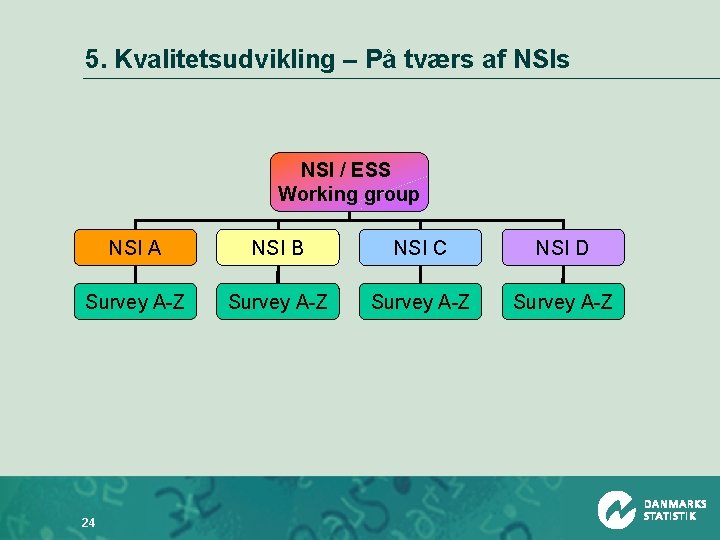 5. Kvalitetsudvikling – På tværs af NSIs

NSI / ESS
Working group

NSI A

NSI B

NSI C

NSI D

Survey A-Z

Survey A-Z

Survey A-Z

Survey A-Z

24

DANMARKS STATISTIK